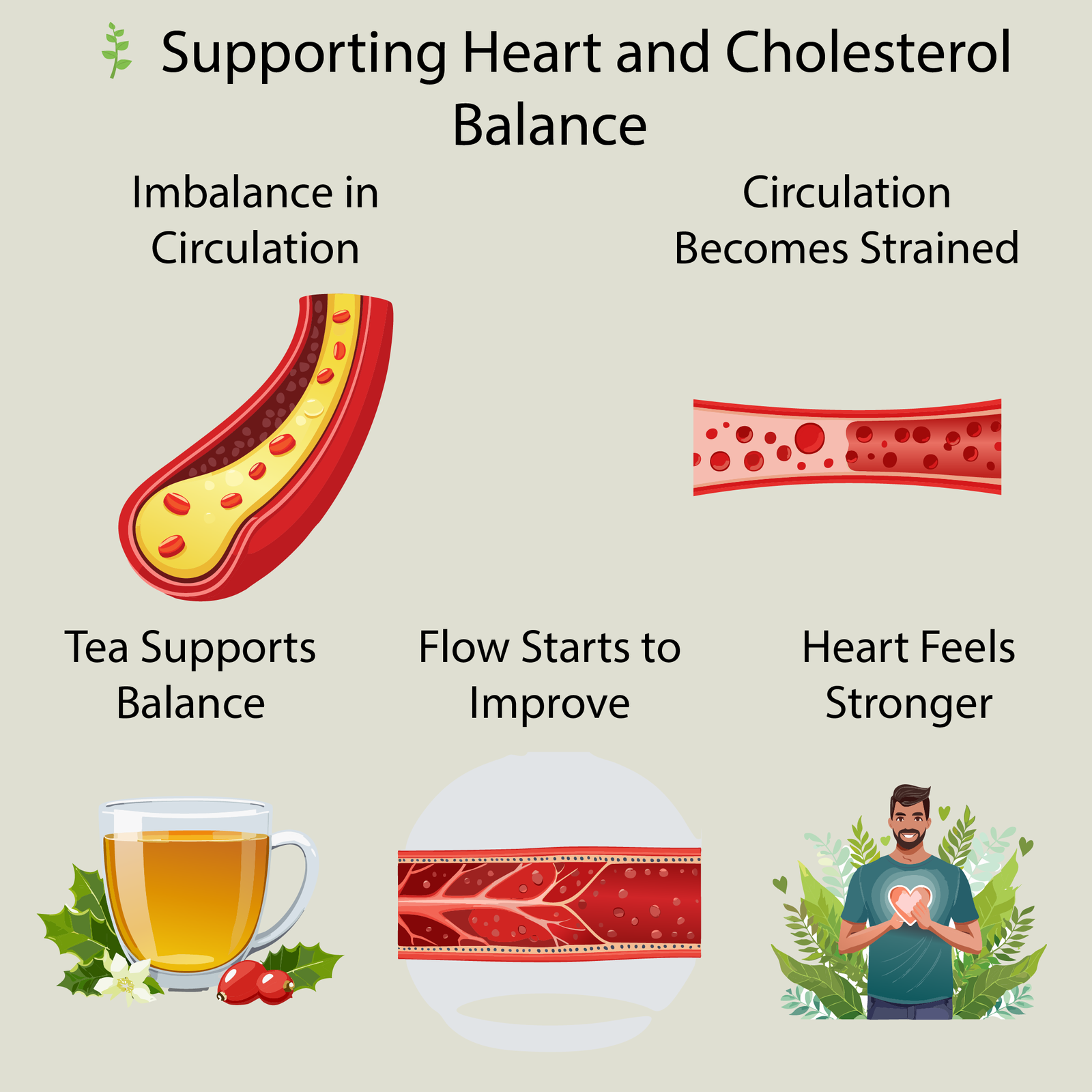 Supporting Heart and Cholesterol Balance

Imbalance in Circulation

Circulation Becomes Strained

Tea Supports Balance

Flow Starts to Improve

Heart Feels Stronger